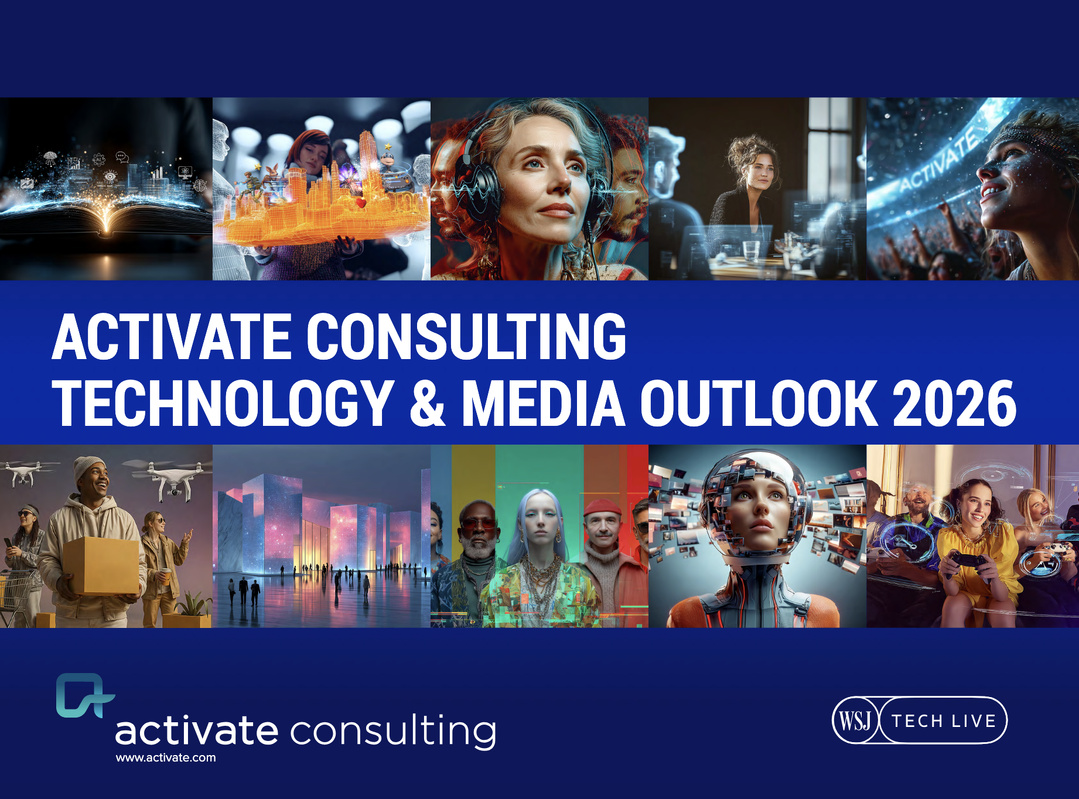 ACTIVATE

ACTIVATE CONSULTING
TECHNOLOGY & MEDIA OUTLOOK 2026

activate consulting
www.activate.com

WSJ TECH LIVE